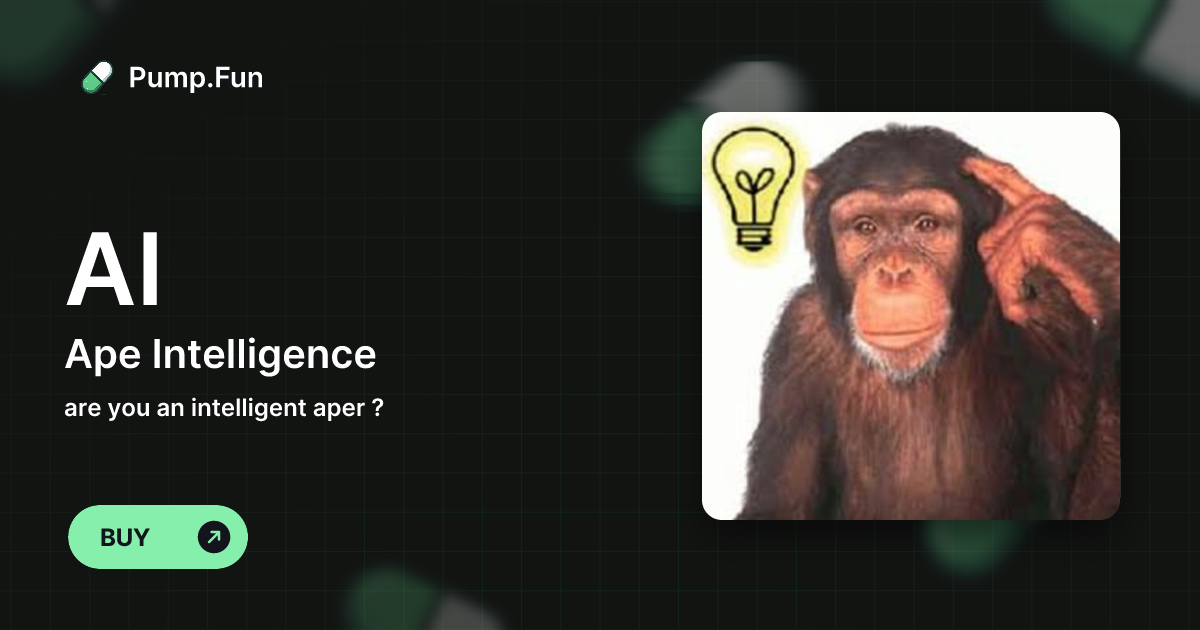 Pump.Fun

AI

Ape Intelligence

are you an intelligent aper ?

BUY